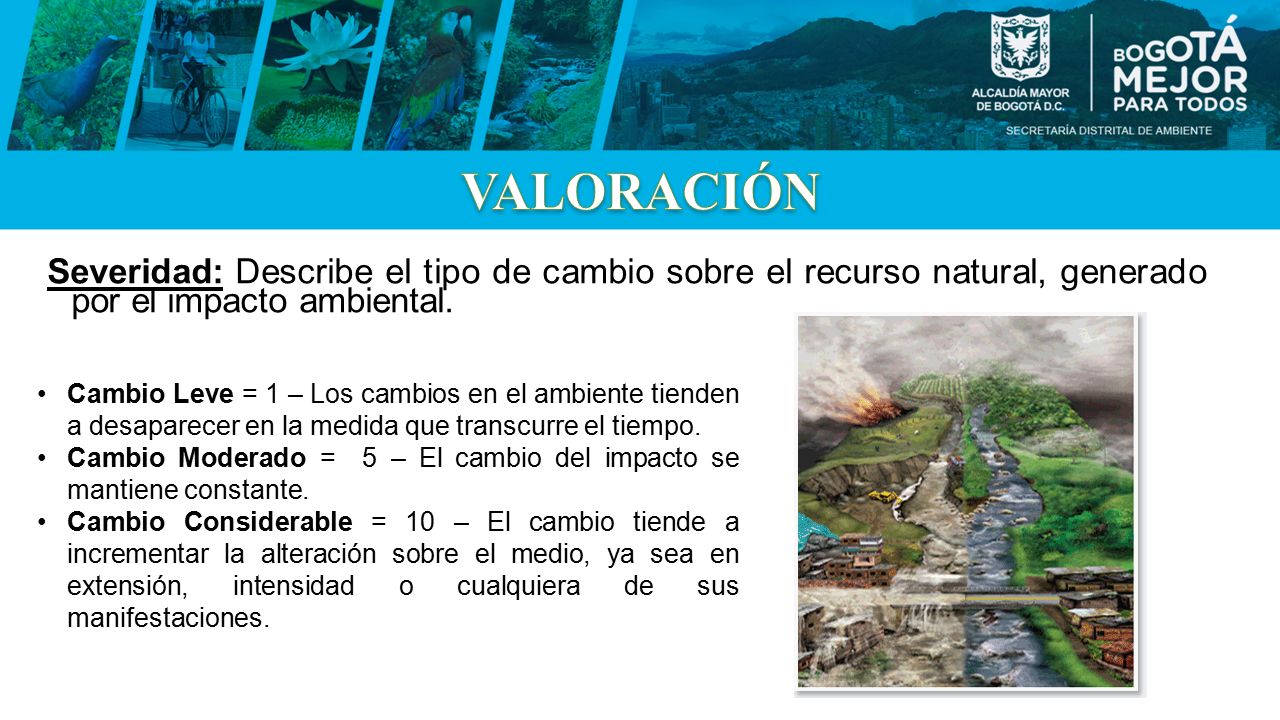 ALCALDÍA MAYOR DE BOGOTÁ D.C.

BOGOTÁ MEJOR PARA TODOS

SECRETARÍA DISTRITAL DE AMBIENTE

VALORACIÓN

Severidad: Describe el tipo de cambio sobre el recurso natural, generado por el impacto ambiental.

• Cambio Leve = 1 – Los cambios en el ambiente tienden a desaparecer en la medida que transcurre el tiempo.
• Cambio Moderado = 5 – El cambio del impacto se mantiene constante.
• Cambio Considerable = 10 – El cambio tiende a incrementar la alteración sobre el medio, ya sea en extensión, intensidad o cualquiera de sus manifestaciones.